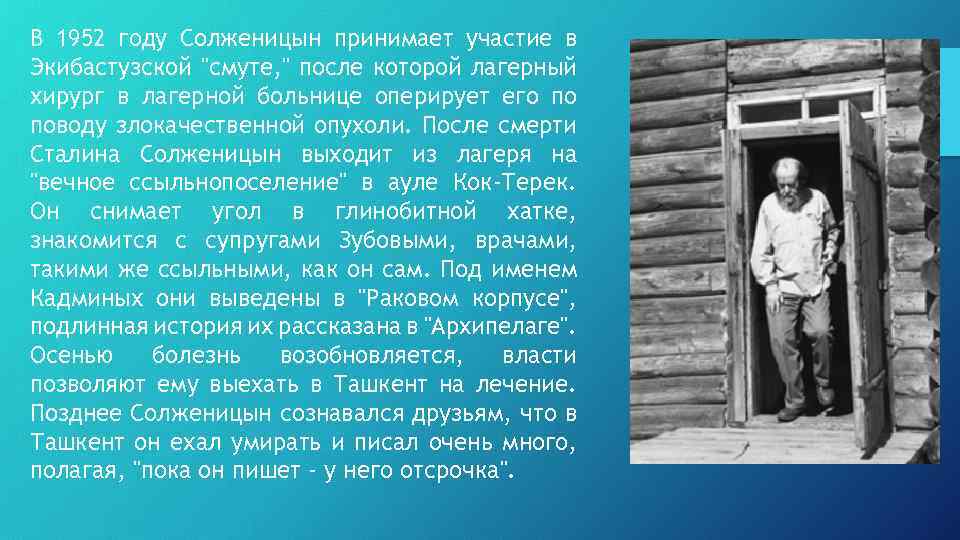 В 1952 году Солженицын принимает участие в Экибастузской "смуте," после которой лагерный хирург в лагерной больнице оперирует его по поводу злокачественной опухоли. После смерти Сталина Солженицын выходит из лагеря на "вечное ссыльнопоселение" в ауле Кок-Терек. Он снимает угол в глинобитной хатке, знакомится с супругами Зубовыми, врачами, такими же ссыльными, как он сам. Под именем Кадминых они выведены в "Раковом корпусе", подлинная история их рассказана в "Архипелаге". Осенью болезнь возобновляется, власти позволяют ему выехать в Ташкент на лечение. Позднее Солженицын сознавался друзьям, что в Ташкент он ехал умирать и писал очень много, полагая, "пока он пишет - у него отсрочка".